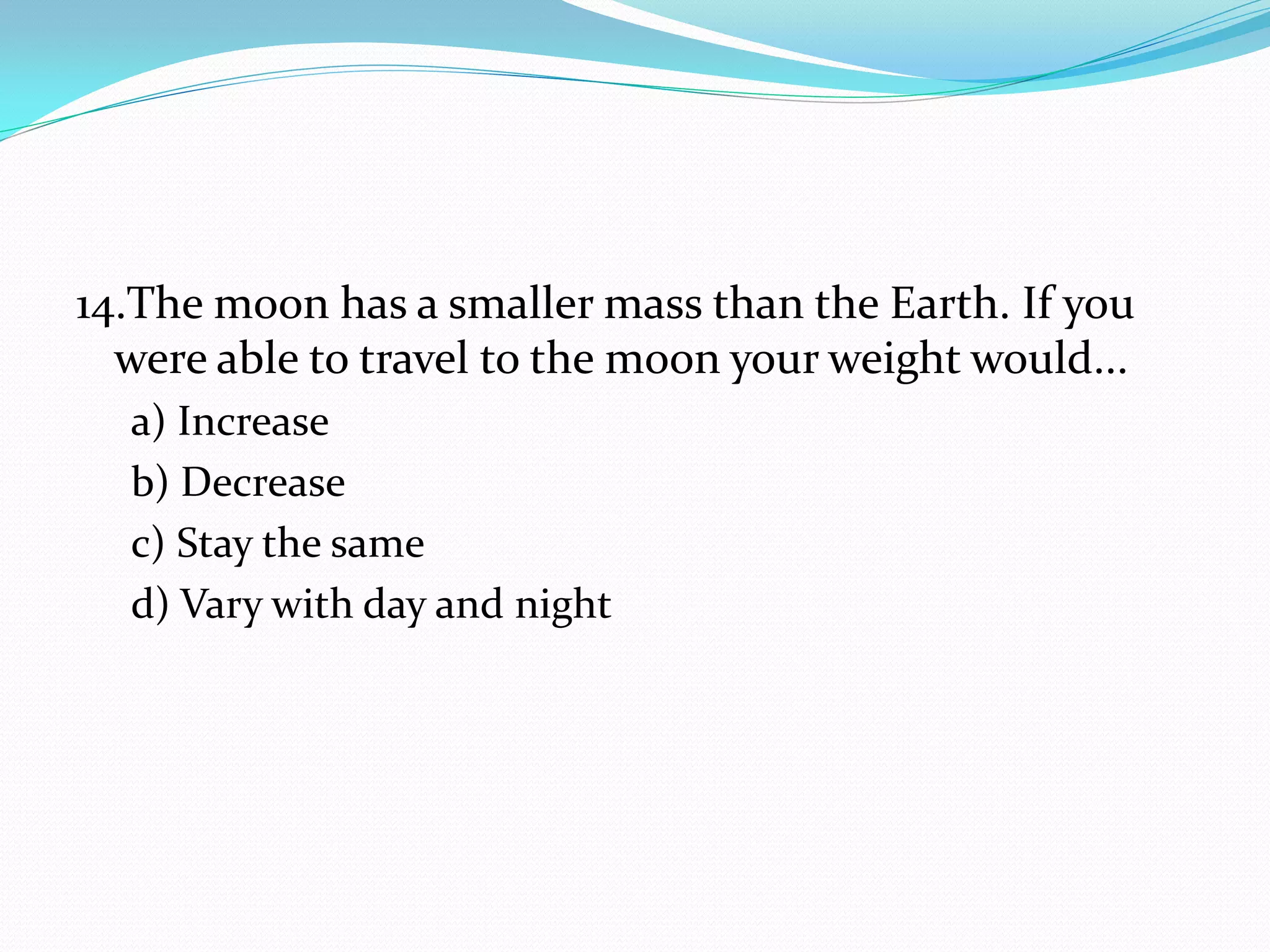 14.The moon has a smaller mass than the Earth. If you were able to travel to the moon your weight would…

a) Increase

b) Decrease

c) Stay the same

d) Vary with day and night